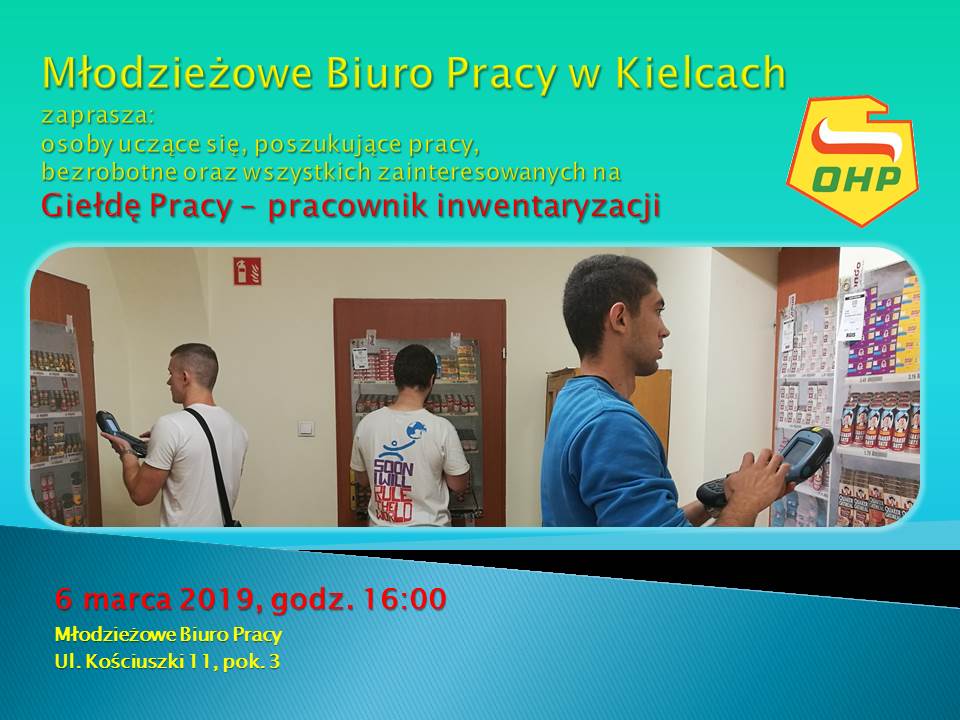 Młodzieżowe Biuro Pracy w Kielcach
zaprasza:
osoby uczące się, poszukujące pracy, bezrobotne oraz wszystkich zainteresowanych na
Giełdę Pracy – pracownik inwentaryzacji

OHP

SOON I WILL RULE THE WORLD

6 marca 2019, godz. 16:00
Młodzieżowe Biuro Pracy
Ul. Kościuszki 11, pok. 3